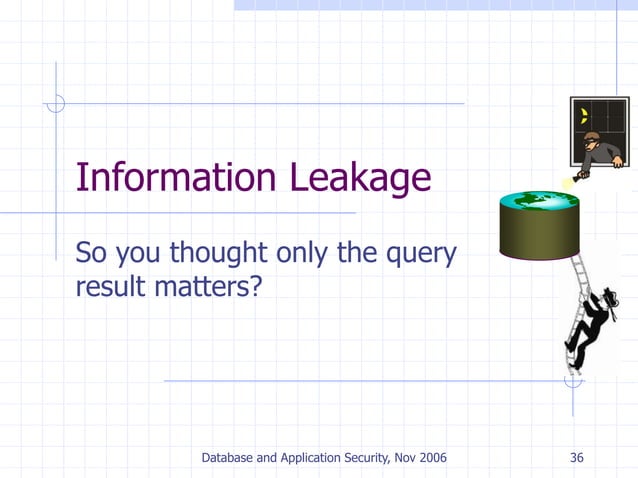 Information Leakage

So you thought only the query result matters?

Database and Application Security, Nov 2006

36